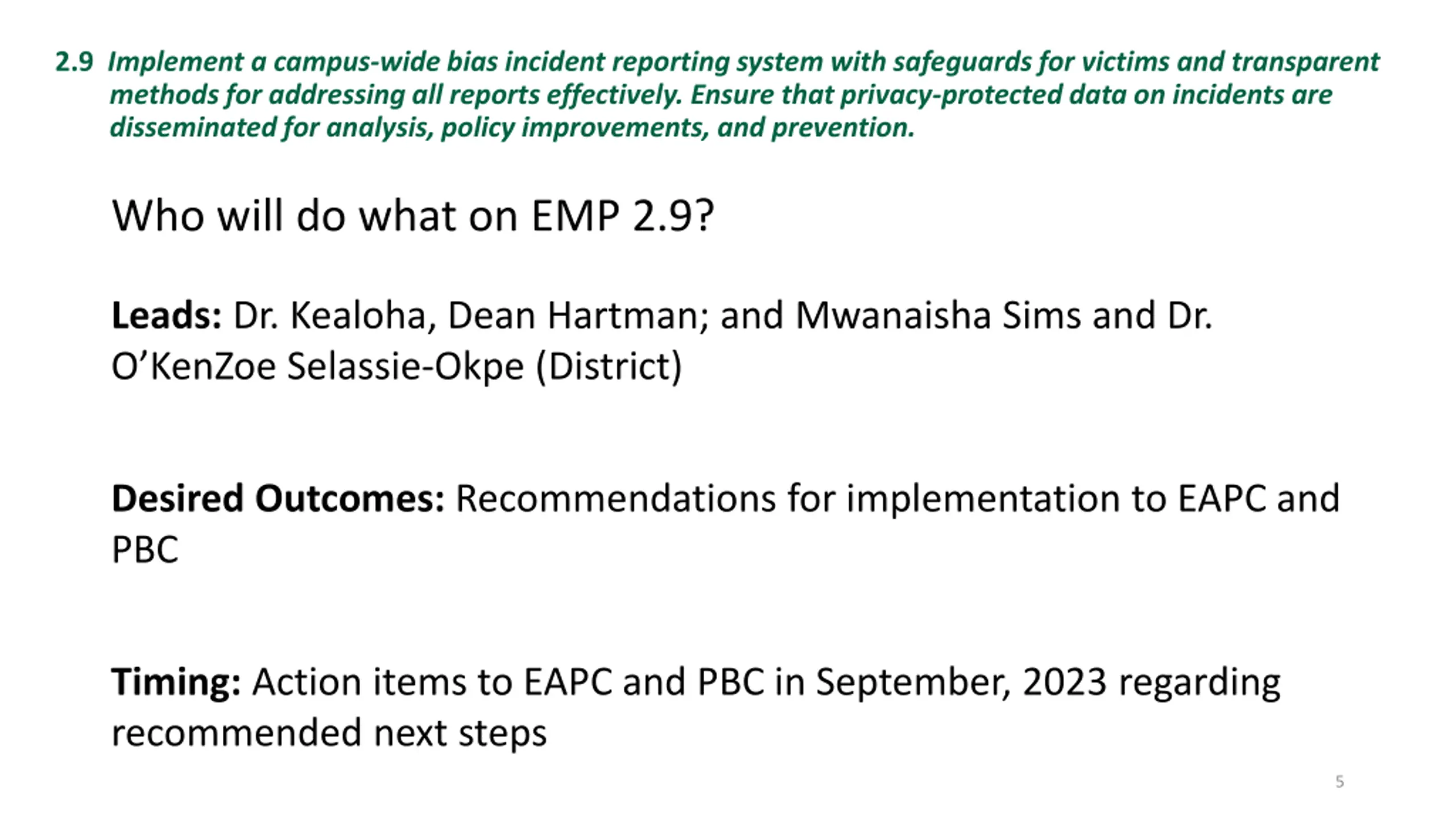 2.9 Implement a campus-wide bias incident reporting system with safeguards for victims and transparent methods for addressing all reports effectively. Ensure that privacy-protected data on incidents are disseminated for analysis, policy improvements, and prevention.

Who will do what on EMP 2.9?

Leads: Dr. Kealoha, Dean Hartman; and Mwanaisha Sims and Dr. O'KenZoe Selassie-Okpe (District)

Desired Outcomes: Recommendations for implementation to EAPC and PBC

Timing: Action items to EAPC and PBC in September, 2023 regarding recommended next steps

5